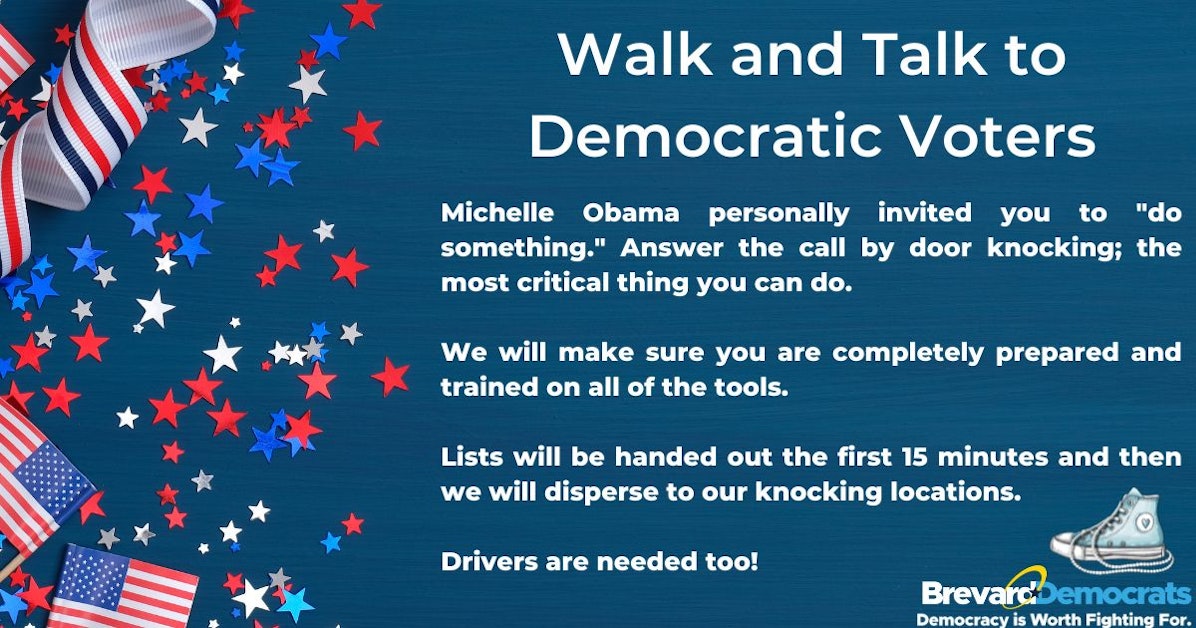 Walk and Talk to Democratic Voters

Michelle Obama personally invited you to "do something." Answer the call by door knocking; the most critical thing you can do.

We will make sure you are completely prepared and trained on all of the tools.

Lists will be handed out the first 15 minutes and then we will disperse to our knocking locations.

Drivers are needed too!

Brevard Democrats
Democracy is Worth Fighting For.